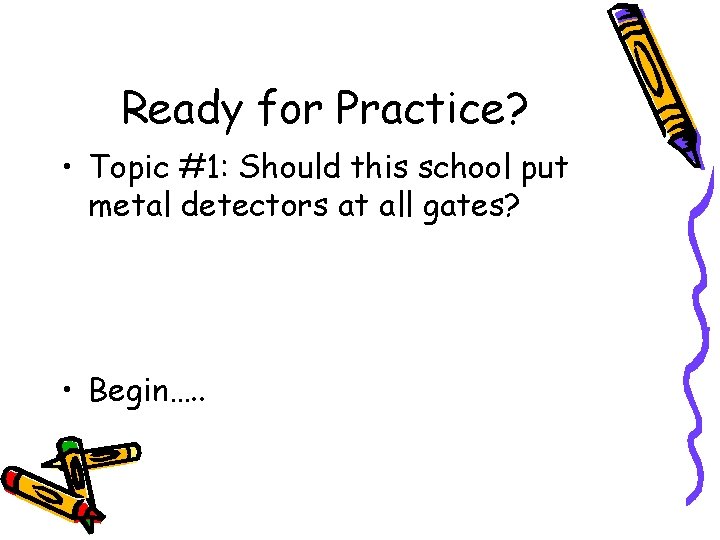 Ready for Practice?

• Topic #1: Should this school put metal detectors at all gates?

• Begin…..